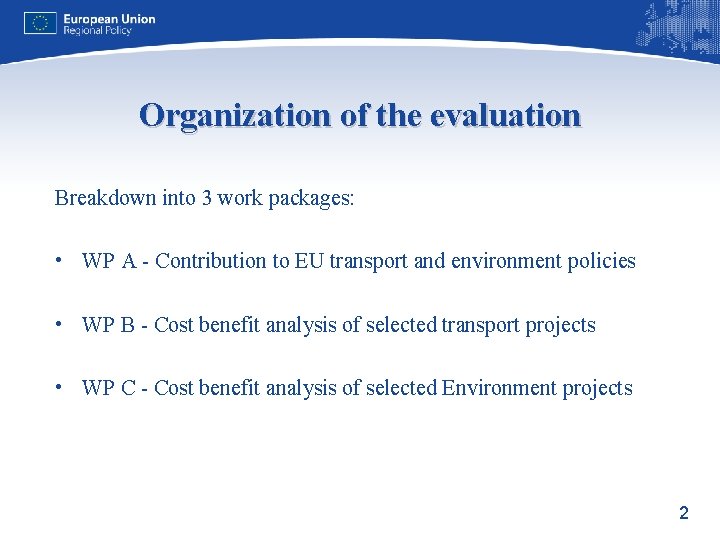 European Union
Regional Policy

Organization of the evaluation

Breakdown into 3 work packages:

• WP A - Contribution to EU transport and environment policies

• WP B - Cost benefit analysis of selected transport projects

• WP C - Cost benefit analysis of selected Environment projects

2